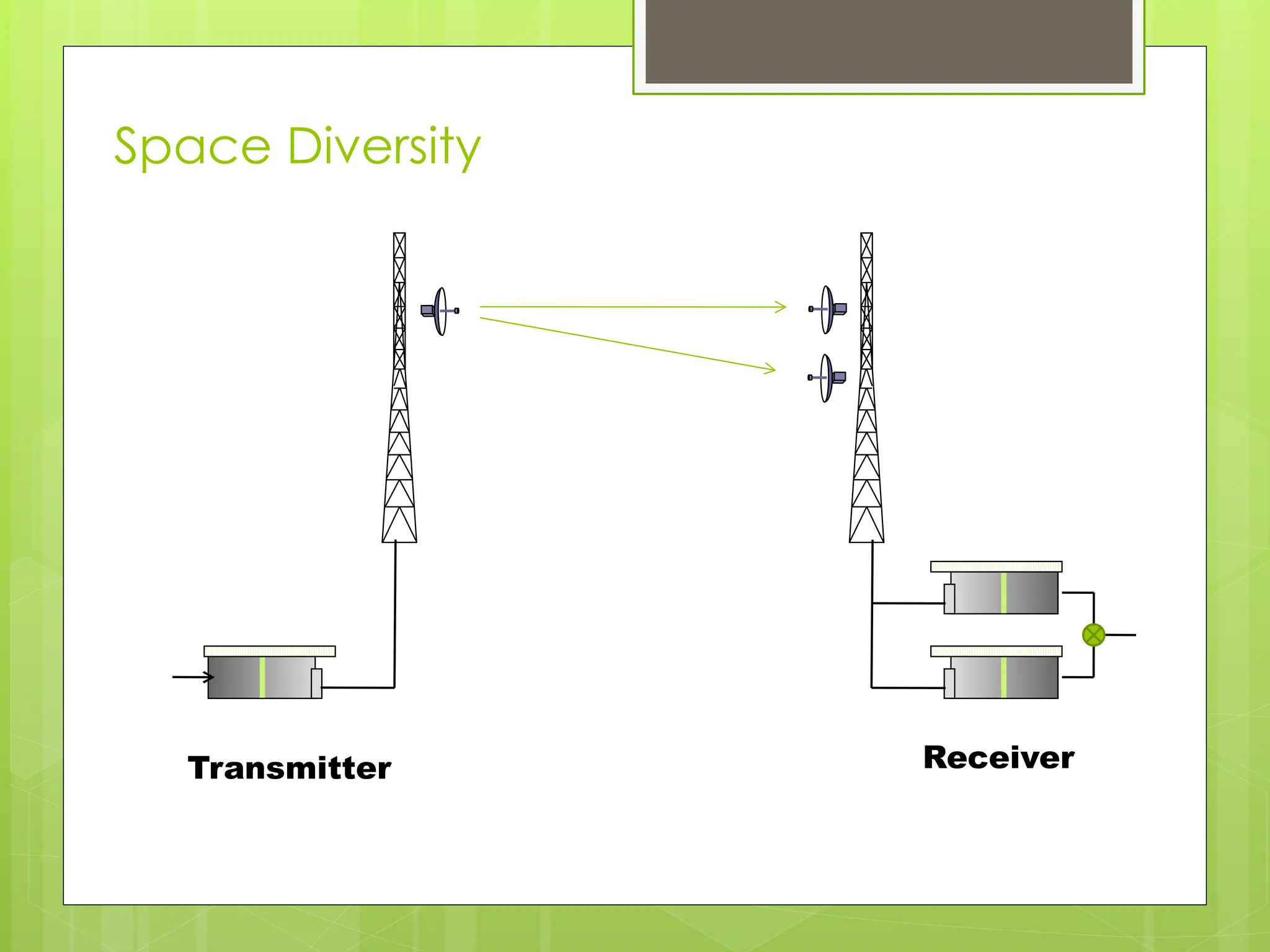 Space Diversity

Transmitter

Receiver